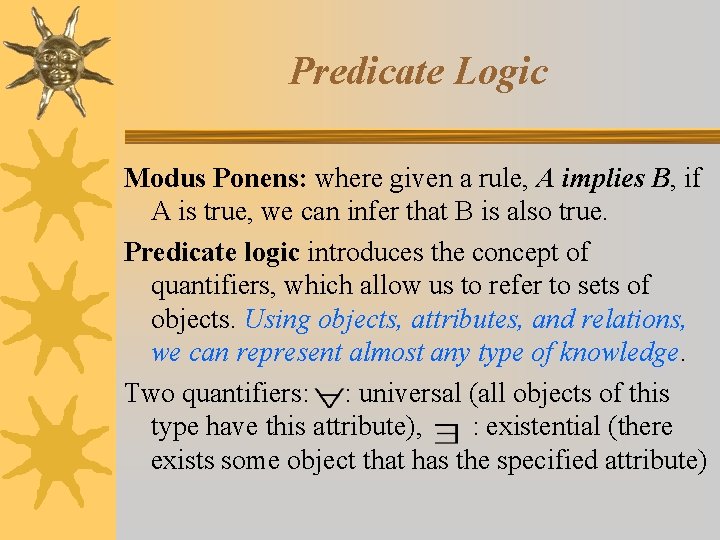 Predicate Logic

Modus Ponens: where given a rule, A implies B, if A is true, we can infer that B is also true.

Predicate logic introduces the concept of quantifiers, which allow us to refer to sets of objects. Using objects, attributes, and relations, we can represent almost any type of knowledge.

Two quantifiers: $\forall$: universal (all objects of this type have this attribute), $\exists$ : existential (there exists some object that has the specified attribute)